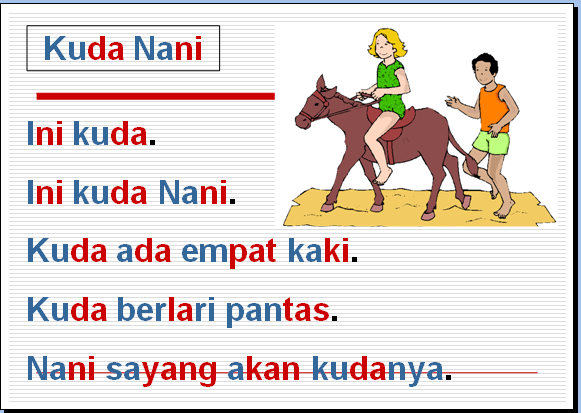 Kuda Nani

Ini kuda.

Ini kuda Nani.

Kuda ada empat kaki.

Kuda berlari pantas.

Nani sayang akan kudanya.